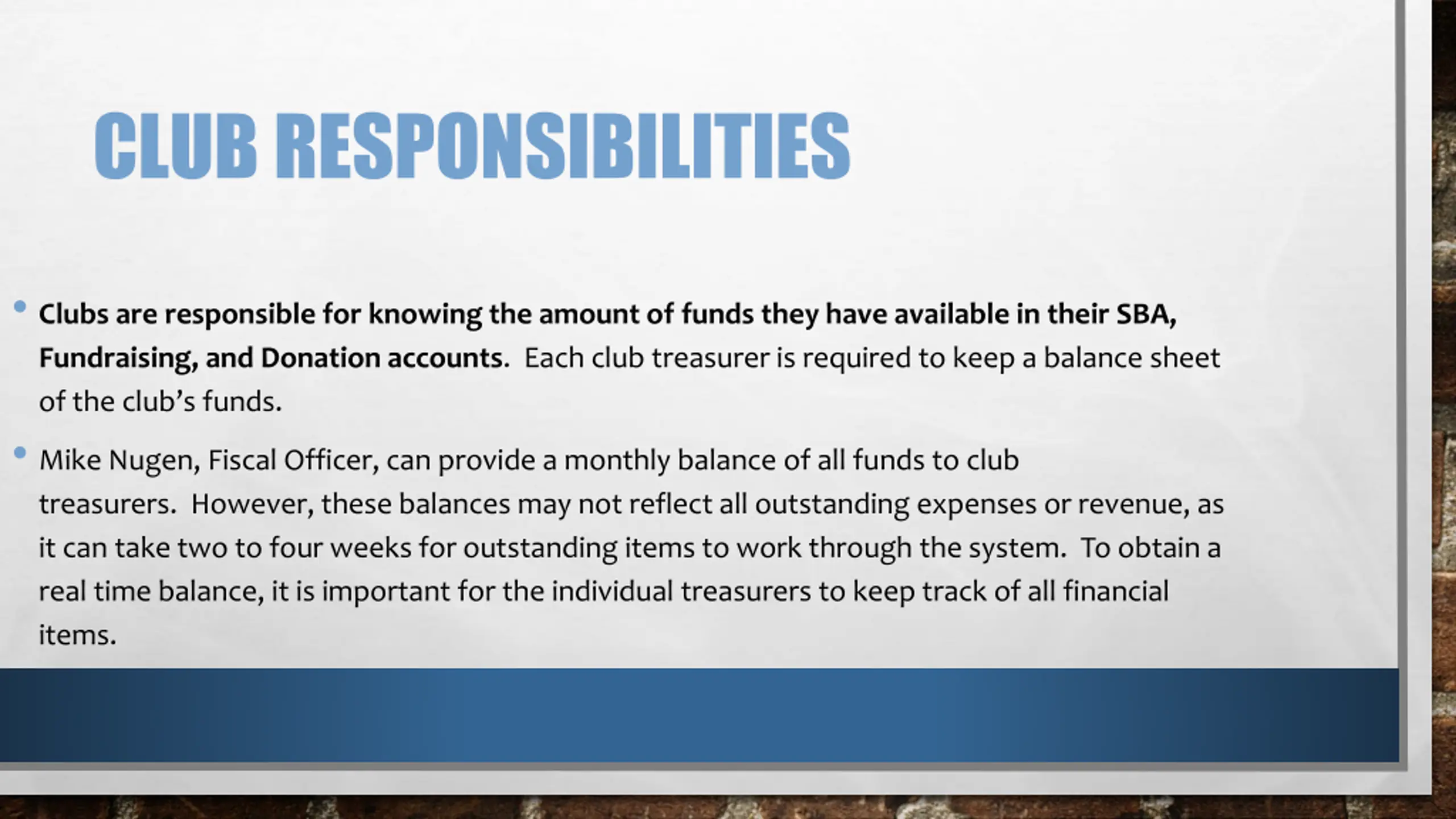 CLUB RESPONSIBILITIES

• Clubs are responsible for knowing the amount of funds they have available in their SBA, Fundraising, and Donation accounts. Each club treasurer is required to keep a balance sheet of the club's funds.

• Mike Nugen, Fiscal Officer, can provide a monthly balance of all funds to club treasurers. However, these balances may not reflect all outstanding expenses or revenue, as it can take two to four weeks for outstanding items to work through the system. To obtain a real time balance, it is important for the individual treasurers to keep track of all financial items.